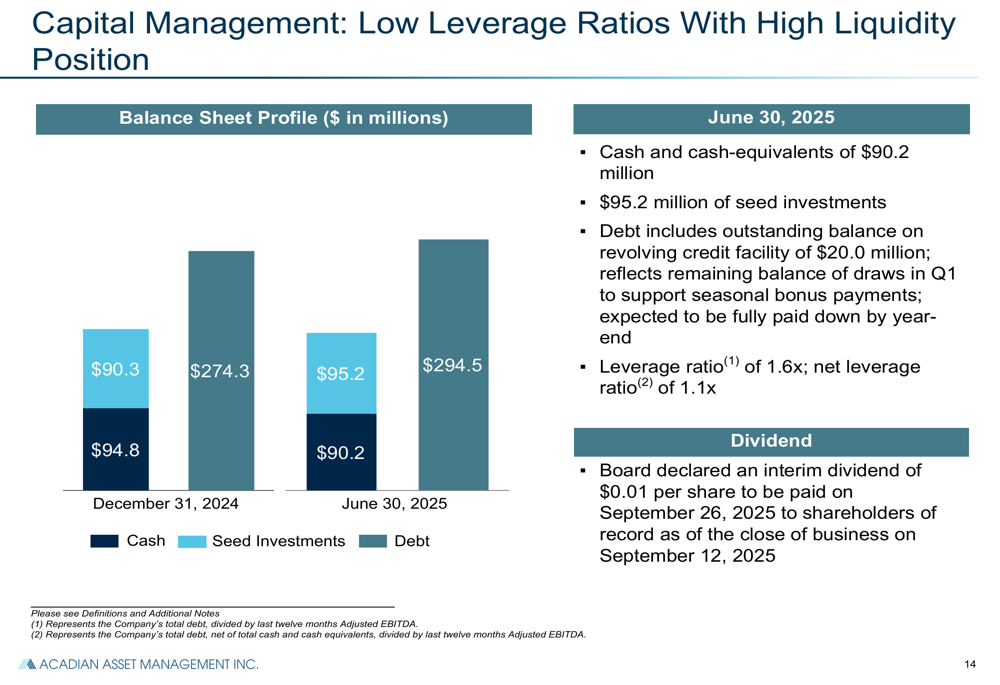 Capital Management: Low Leverage Ratios With High Liquidity Position

Balance Sheet Profile ($ in millions)

$90.3
$94.8
$274.3
$95.2
$90.2
$294.5

December 31, 2024
June 30, 2025

Cash
Seed Investments
Debt

June 30, 2025

▪ Cash and cash-equivalents of $90.2 million

▪ $95.2 million of seed investments

▪ Debt includes outstanding balance on revolving credit facility of $20.0 million; reflects remaining balance of draws in Q1 to support seasonal bonus payments; expected to be fully paid down by year-end

▪ Leverage ratio$^{(1)}$ of 1.6x; net leverage ratio$^{(2)}$ of 1.1x

Dividend

▪ Board declared an interim dividend of $0.01 per share to be paid on September 26, 2025 to shareholders of record as of the close of business on September 12, 2025

Please see Definitions and Additional Notes
(1) Represents the Company's total debt, divided by last twelve months Adjusted EBITDA.
(2) Represents the Company's total debt, net of total cash and cash equivalents, divided by last twelve months Adjusted EBITDA.

ACADIAN ASSET MANAGEMENT INC.

14